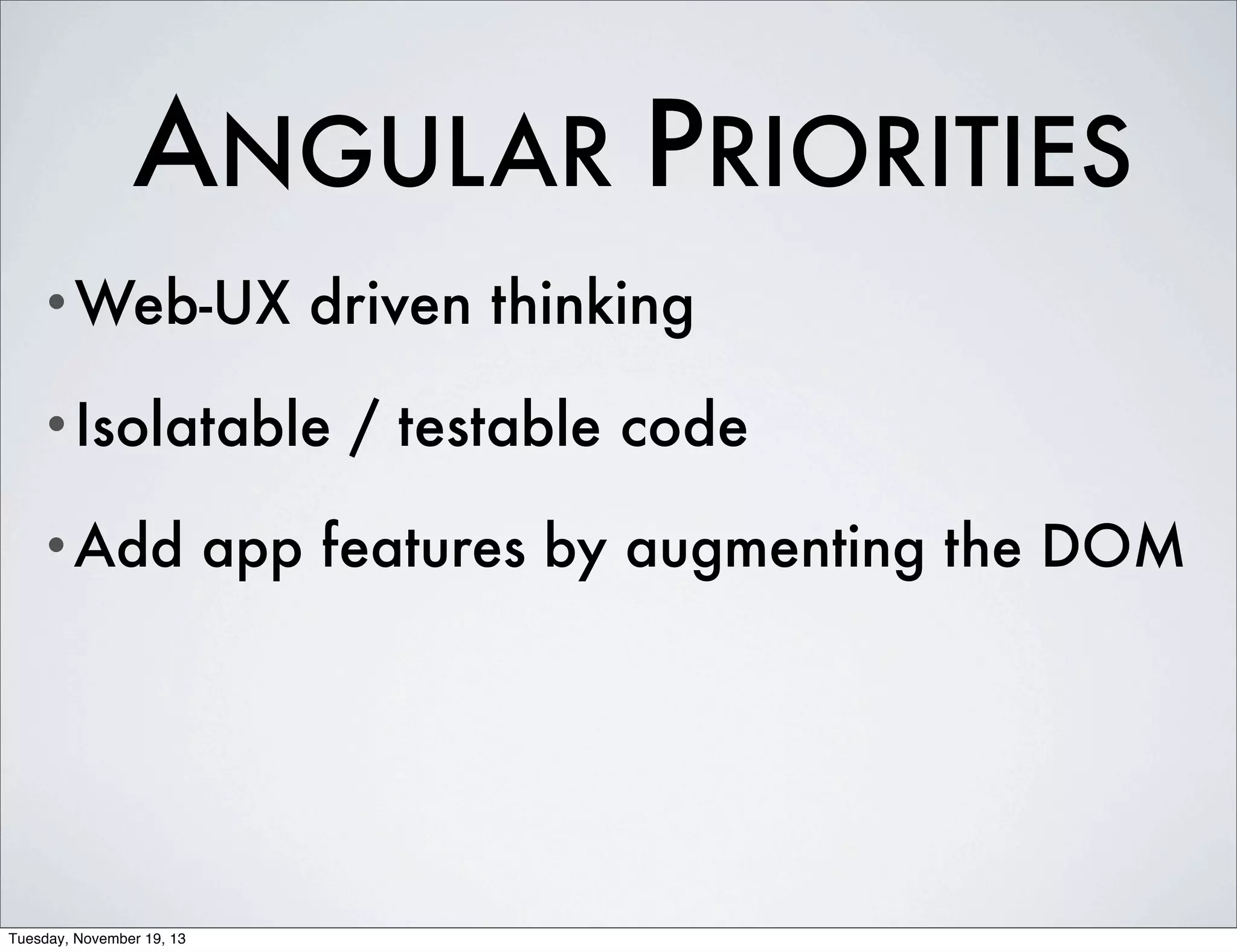 ANGULAR PRIORITIES

• Web-UX driven thinking

• Isolatable / testable code

• Add app features by augmenting the DOM

Tuesday, November 19, 13